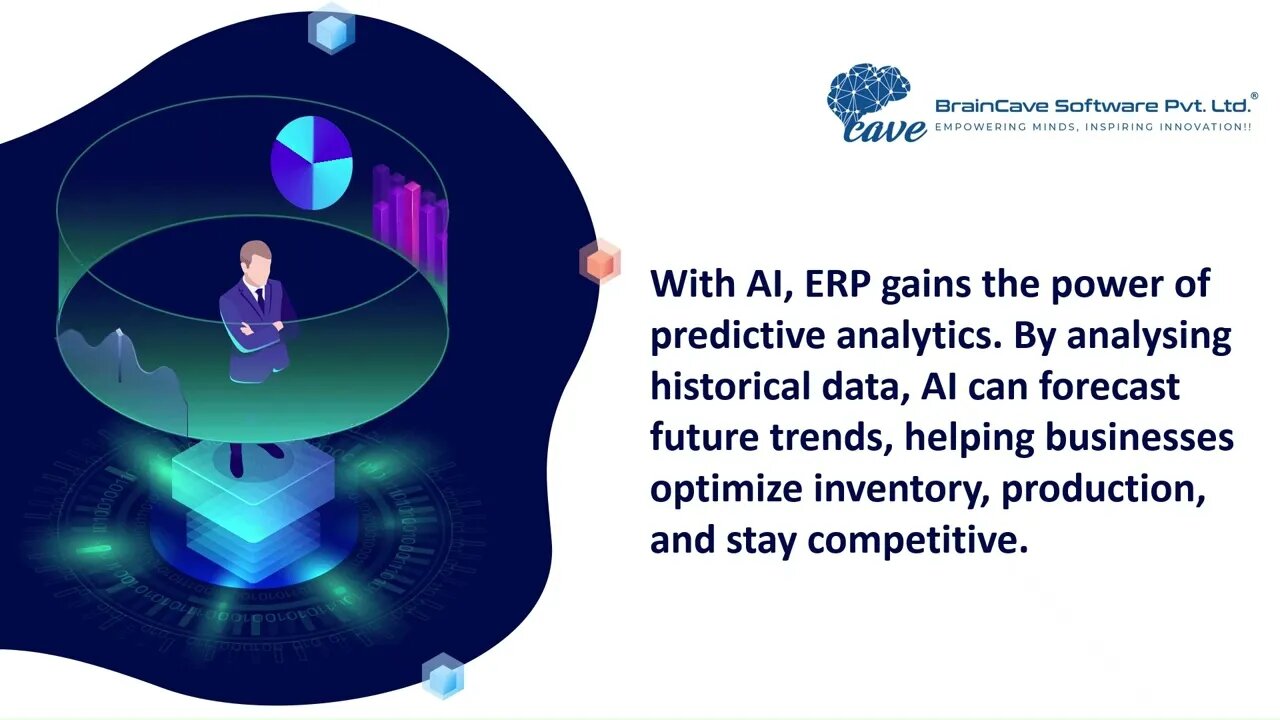 cave
BrainCave Software Pvt. Ltd.®
EMPOWERING MINDS, INSPIRING INNOVATION!!

With AI, ERP gains the power of predictive analytics. By analysing historical data, AI can forecast future trends, helping businesses optimize inventory, production, and stay competitive.